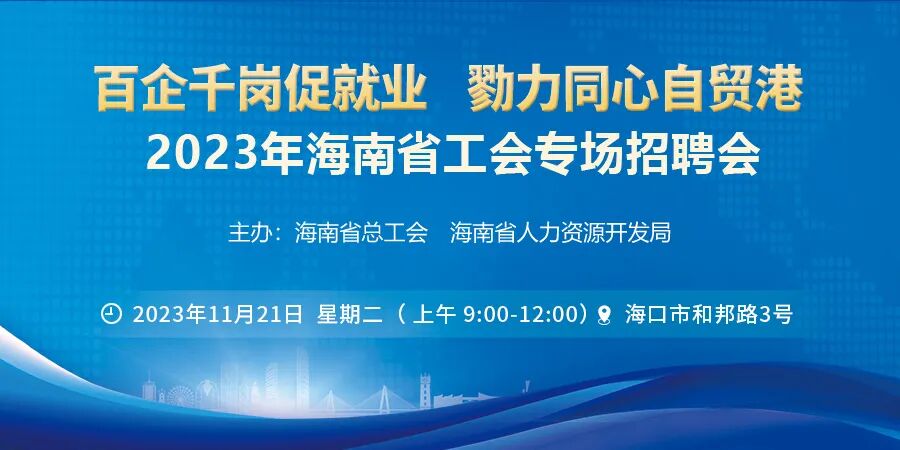 百企千岗促就业 勠力同心自贸港
2023年海南省工会专场招聘会

主办：海南省总工会 海南省人力资源开发局

2023年11月21日 星期二（上午 9:00-12:00） 海口市和邦路3号